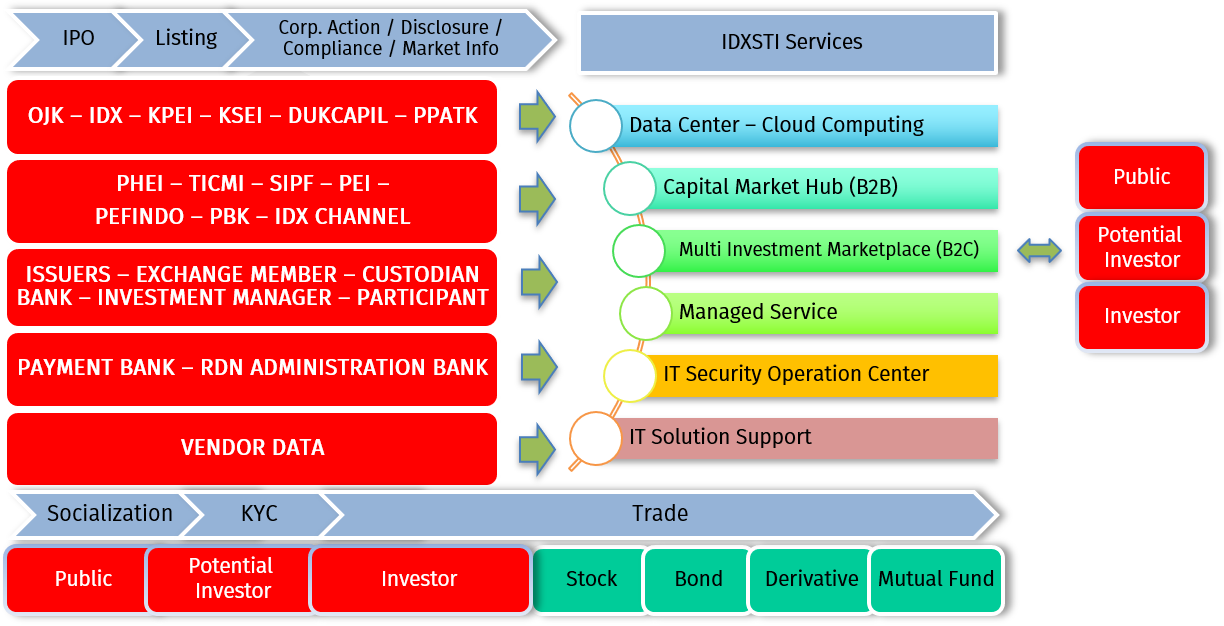 IPO
Listing
Corp. Action / Disclosure / Compliance / Market Info
IDXSTI Services

OJK – IDX – KPEI – KSEI – DUKCAPIL – PPATK

PHEI – TICMI – SIPF – PEI – PEFINDO – PBK – IDX CHANNEL

ISSUERS – EXCHANGE MEMBER – CUSTODIAN BANK – INVESTMENT MANAGER – PARTICIPANT

PAYMENT BANK – RDN ADMINISTRATION BANK

VENDOR DATA

Data Center – Cloud Computing
Capital Market Hub (B2B)
Multi Investment Marketplace (B2C)
Managed Service
IT Security Operation Center
IT Solution Support

Public
Potential Investor
Investor

Socialization
KYC
Trade

Public
Potential Investor
Investor
Stock
Bond
Derivative
Mutual Fund